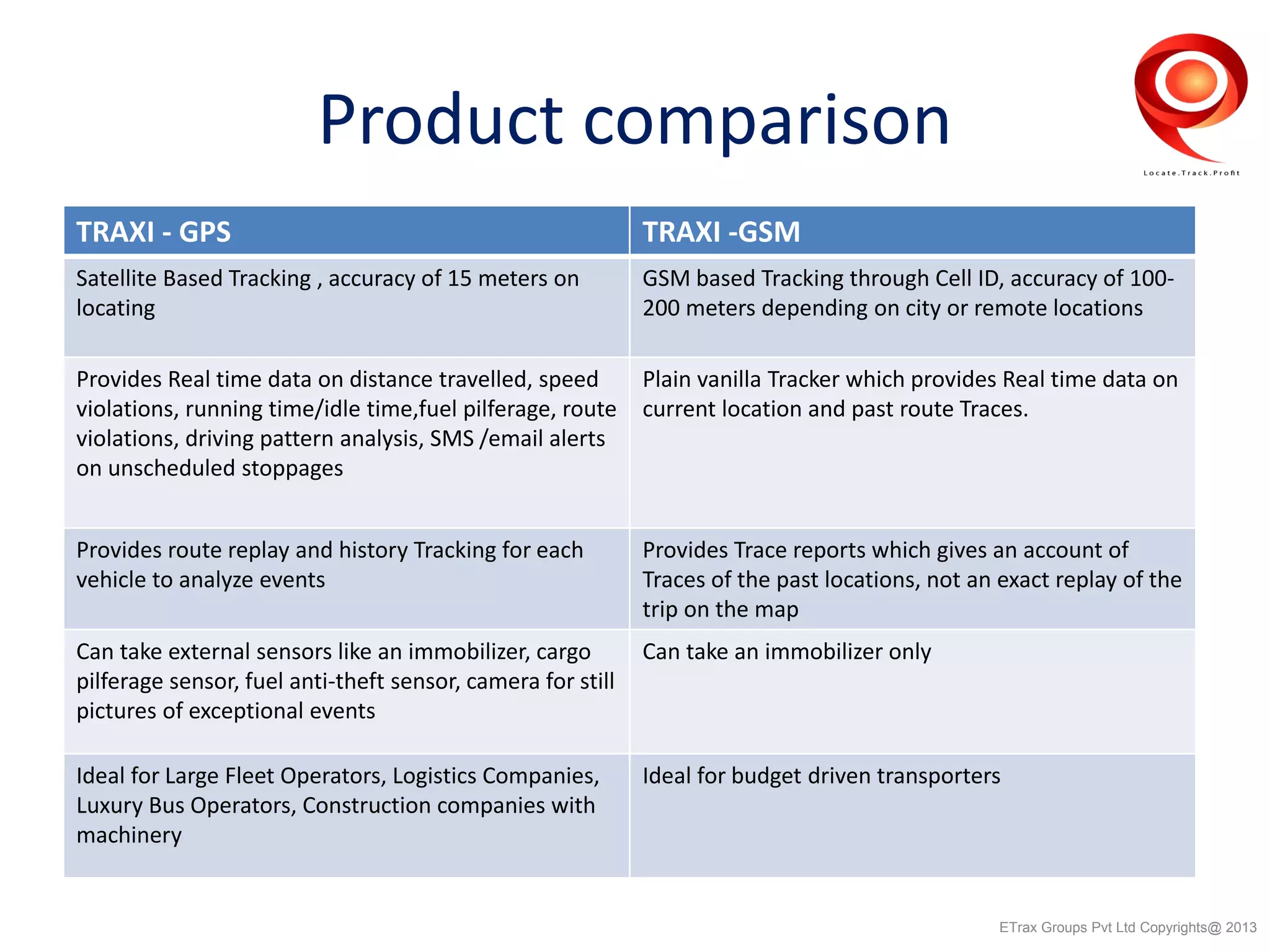 Product comparison

Locate.Track.Profit

| TRAXI - GPS | TRAXI -GSM |
|---|---|
| Satellite Based Tracking , accuracy of 15 meters on locating | GSM based Tracking through Cell ID, accuracy of 100-200 meters depending on city or remote locations |
| Provides Real time data on distance travelled, speed violations, running time/idle time,fuel pilferage, route violations, driving pattern analysis, SMS /email alerts on unscheduled stoppages | Plain vanilla Tracker which provides Real time data on current location and past route Traces. |
| Provides route replay and history Tracking for each vehicle to analyze events | Provides Trace reports which gives an account of Traces of the past locations, not an exact replay of the trip on the map |
| Can take external sensors like an immobilizer, cargo pilferage sensor, fuel anti-theft sensor, camera for still pictures of exceptional events | Can take an immobilizer only |
| Ideal for Large Fleet Operators, Logistics Companies, Luxury Bus Operators, Construction companies with machinery | Ideal for budget driven transporters |

ETrax Groups Pvt Ltd Copyrights@ 2013